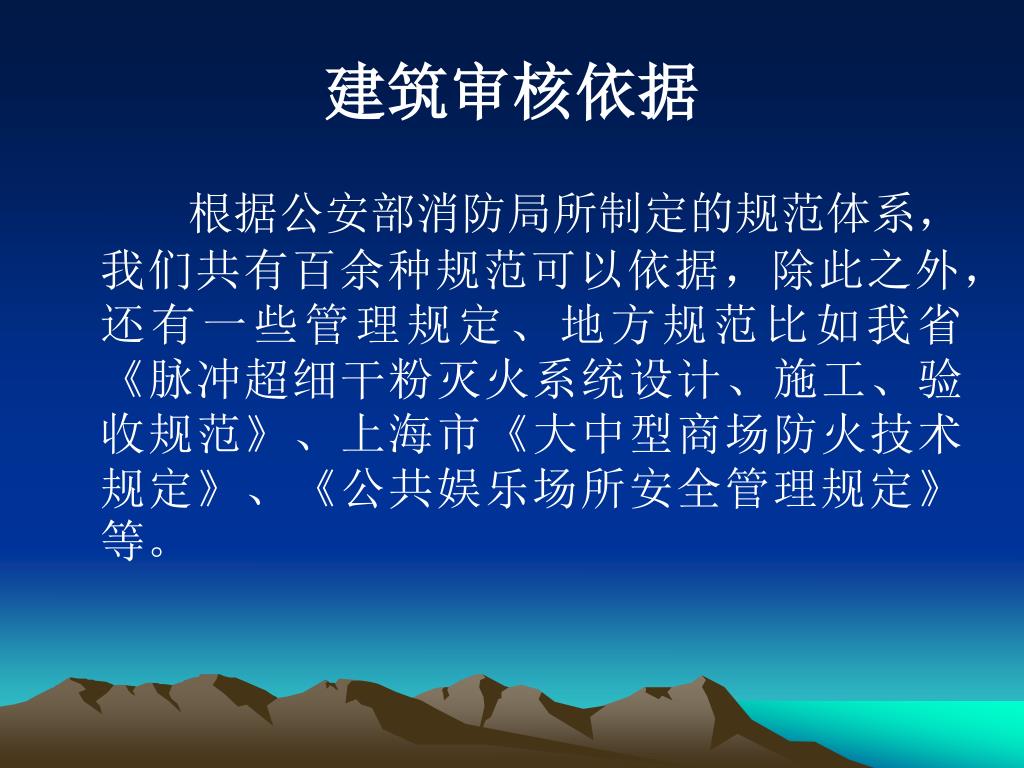 建筑审核依据

根据公安部消防局所制定的规范体系，我们共有百余种规范可以依据，除此之外，还有一些管理规定、地方规范比如我省《脉冲超细干粉灭火系统设计、施工、验收规范》、上海市《大中型商场防火技术规定》、《公共娱乐场所安全管理规定》等。